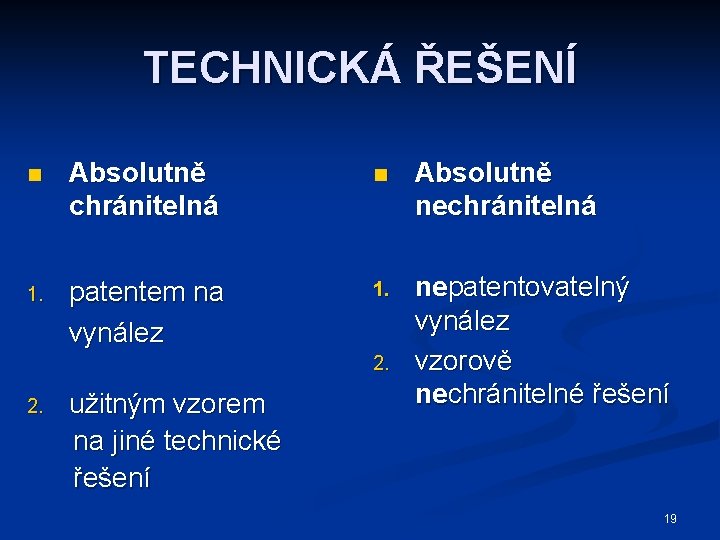 TECHNICKÁ ŘEŠENÍ

Absolutně chránitelná

1. patentem na vynález

2. užitným vzorem na jiné technické řešení

Absolutně nechránitelná

1. nepatentovatelný vynález
2. vzorově nechránitelné řešení

19